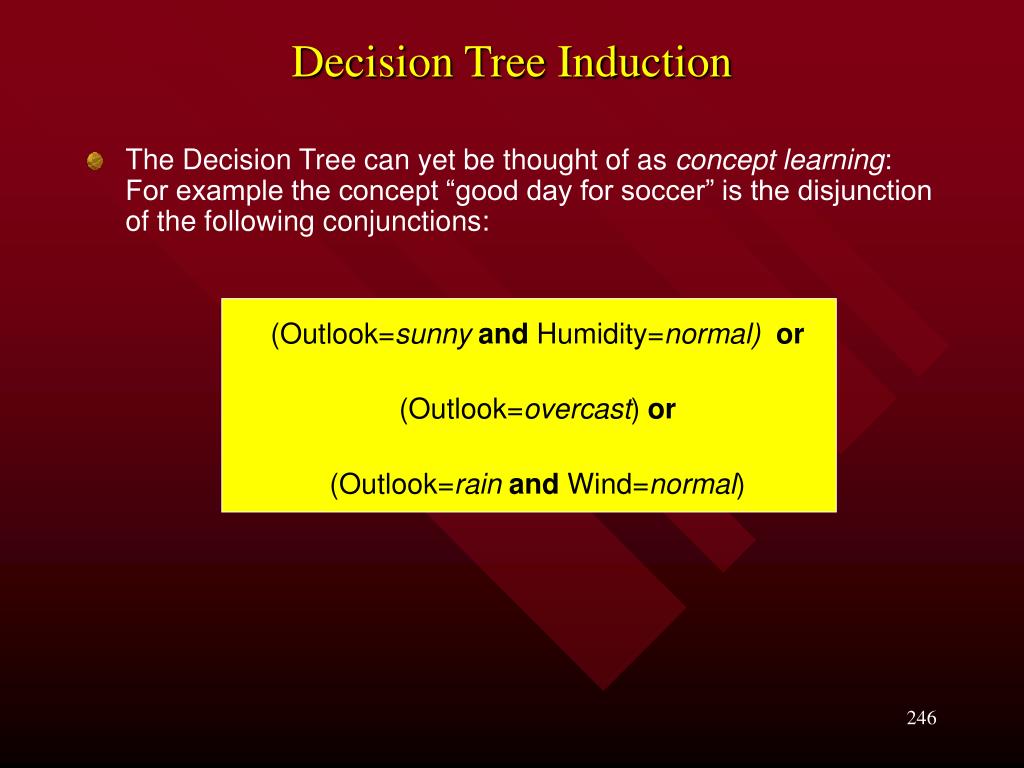 Decision Tree Induction

The Decision Tree can yet be thought of as concept learning: For example the concept “good day for soccer” is the disjunction of the following conjunctions:

(Outlook=sunny and Humidity=normal) or

(Outlook=overcast) or

(Outlook=rain and Wind=normal)

246